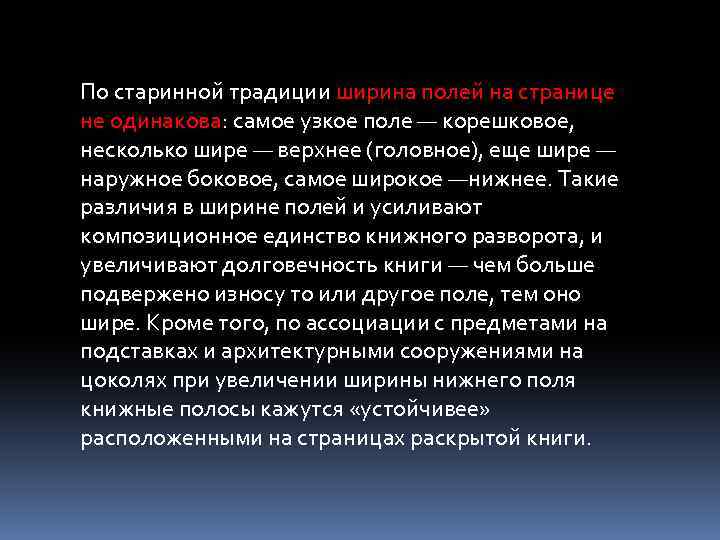 По старинной традиции ширина полей на странице не одинакова: самое узкое поле — корешковое, несколько шире — верхнее (головное), еще шире — наружное боковое, самое широкое —нижнее. Такие различия в ширине полей и усиливают композиционное единство книжного разворота, и увеличивают долговечность книги — чем больше подвержено износу то или другое поле, тем оно шире. Кроме того, по ассоциации с предметами на подставках и архитектурными сооружениями на цоколях при увеличении ширины нижнего поля книжные полосы кажутся «устойчивее» расположенными на страницах раскрытой книги.